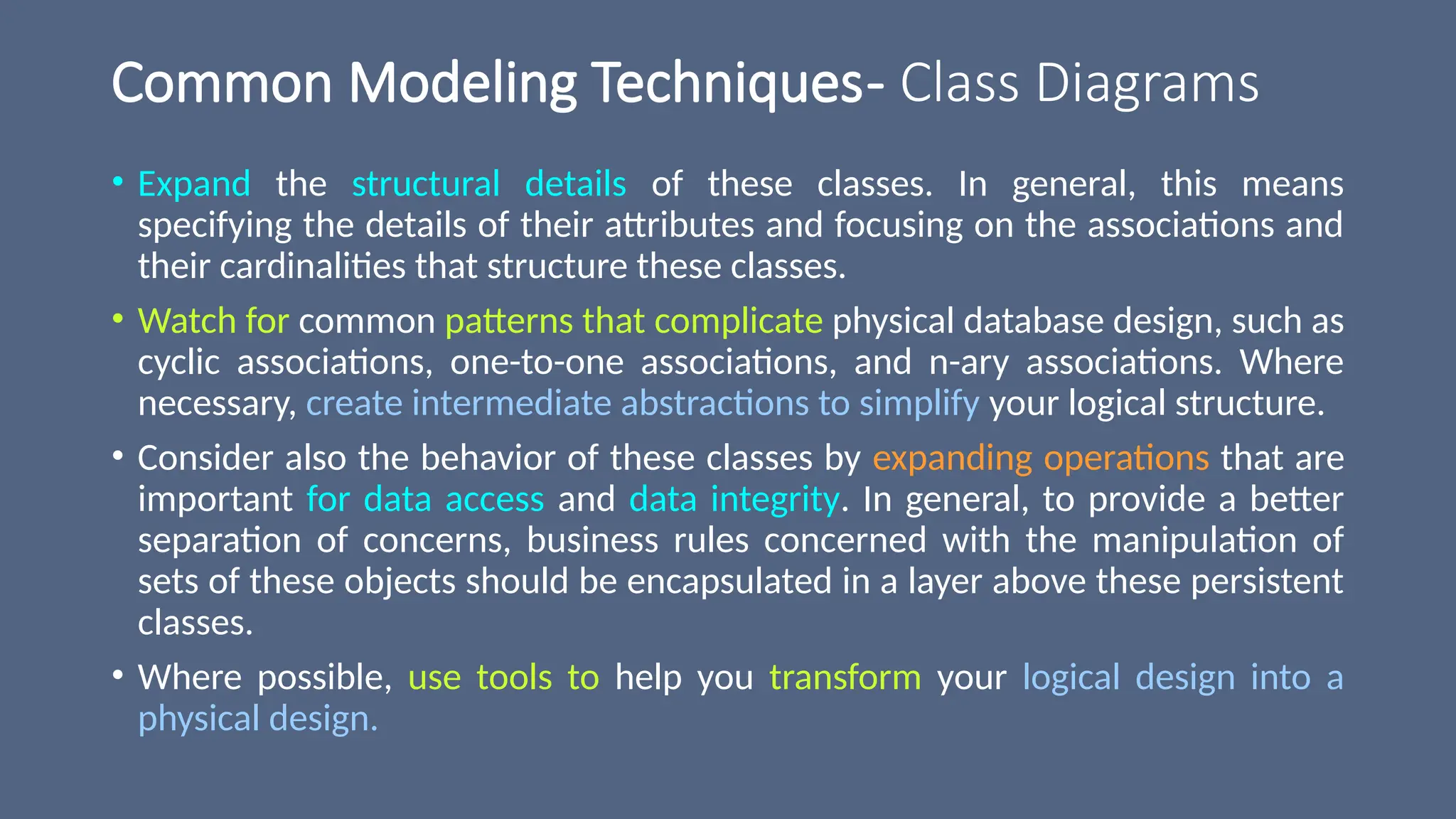 Common Modeling Techniques- Class Diagrams

• Expand the structural details of these classes. In general, this means specifying the details of their attributes and focusing on the associations and their cardinalities that structure these classes.

• Watch for common patterns that complicate physical database design, such as cyclic associations, one-to-one associations, and n-ary associations. Where necessary, create intermediate abstractions to simplify your logical structure.

• Consider also the behavior of these classes by expanding operations that are important for data access and data integrity. In general, to provide a better separation of concerns, business rules concerned with the manipulation of sets of these objects should be encapsulated in a layer above these persistent classes.

• Where possible, use tools to help you transform your logical design into a physical design.